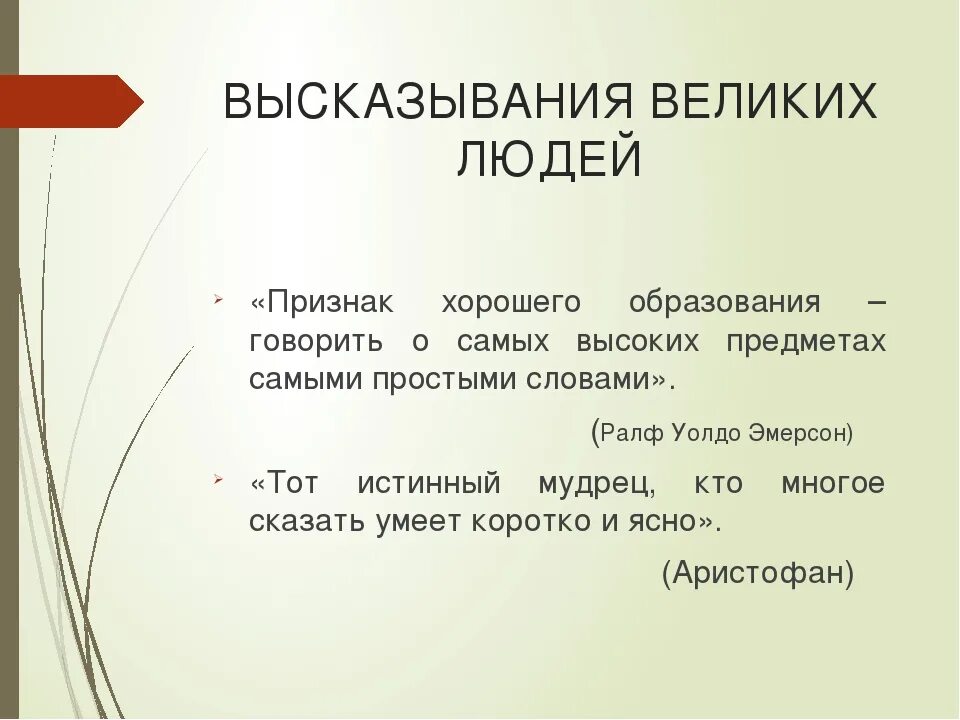 ВЫСКАЗЫВАНИЯ ВЕЛИКИХ ЛЮДЕЙ

«Признак хорошего образования – говорить о самых высоких предметах самыми простыми словами».

(Ралф Уолдо Эмерсон)

«Тот истинный мудрец, кто многое сказать умеет коротко и ясно».

(Аристофан)